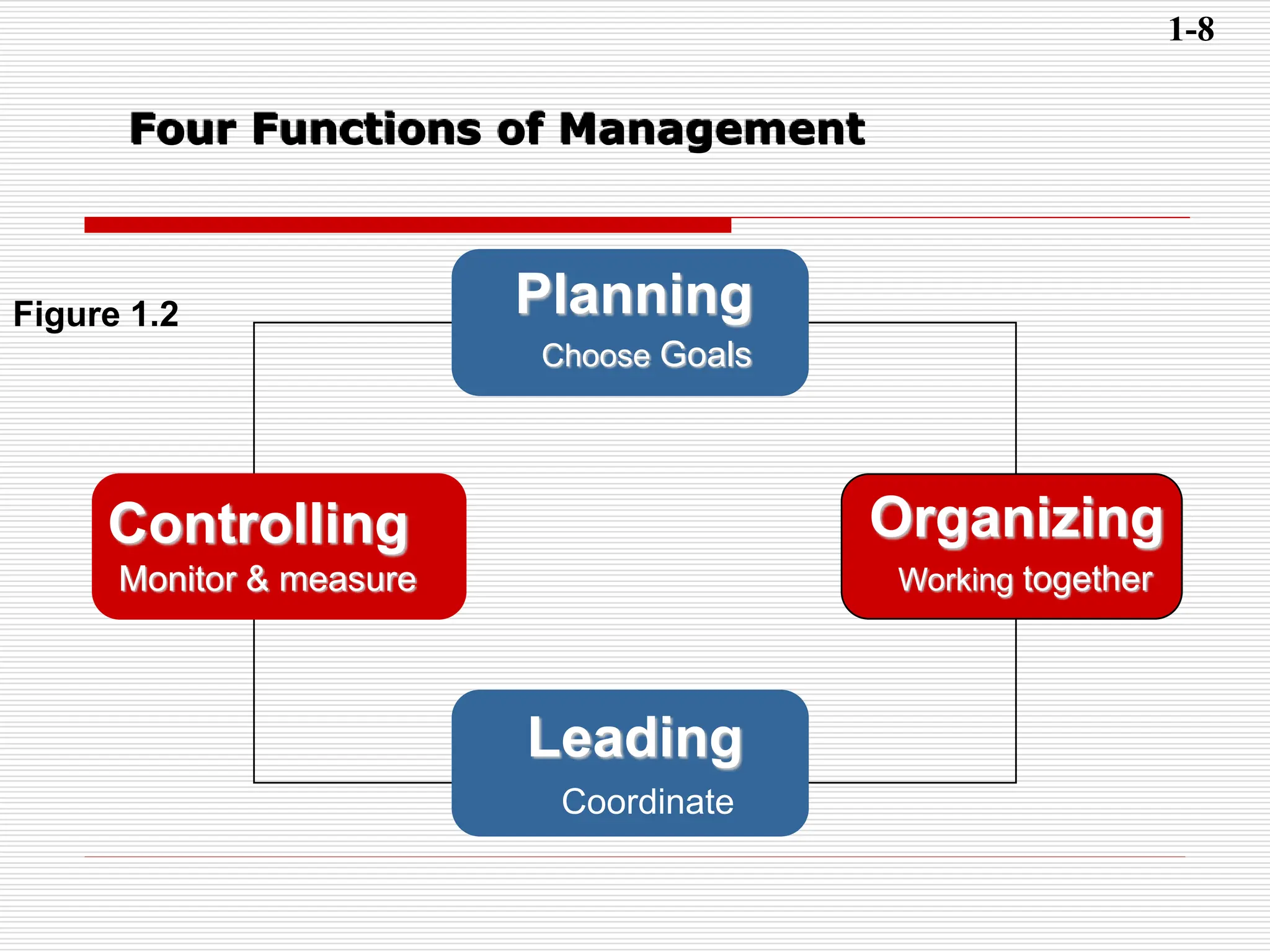 1-8

Four Functions of Management

Figure 1.2

Planning
Choose Goals

Controlling
Monitor & measure

Organizing
Working together

Leading
Coordinate